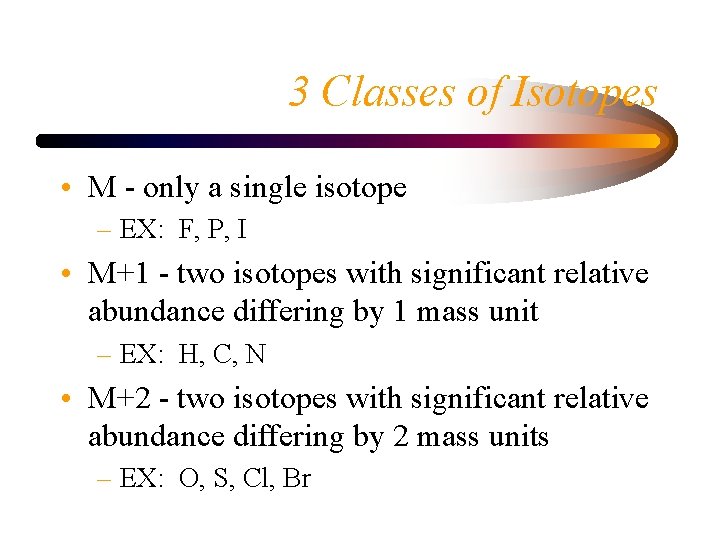 3 Classes of Isotopes

• M - only a single isotope
– EX: F, P, I

• M+1 - two isotopes with significant relative abundance differing by 1 mass unit
– EX: H, C, N

• M+2 - two isotopes with significant relative abundance differing by 2 mass units
– EX: O, S, Cl, Br